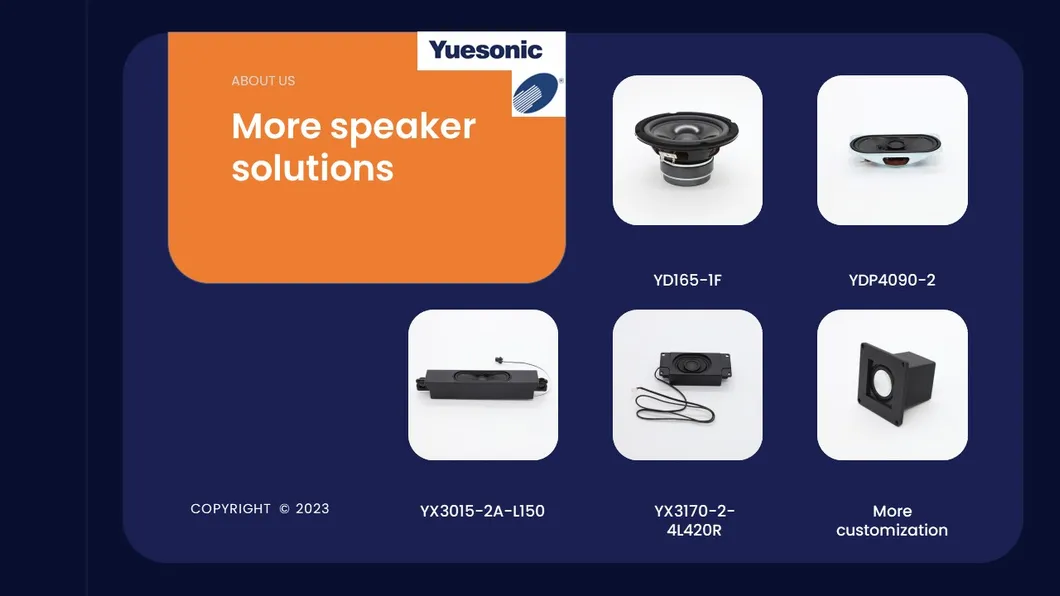 Yuesonic

ABOUT US

More speaker solutions

YD165-1F

YDP4090-2

COPYRIGHT © 2023

YX3015-2A-L150

YX3170-2-4L420R

More customization